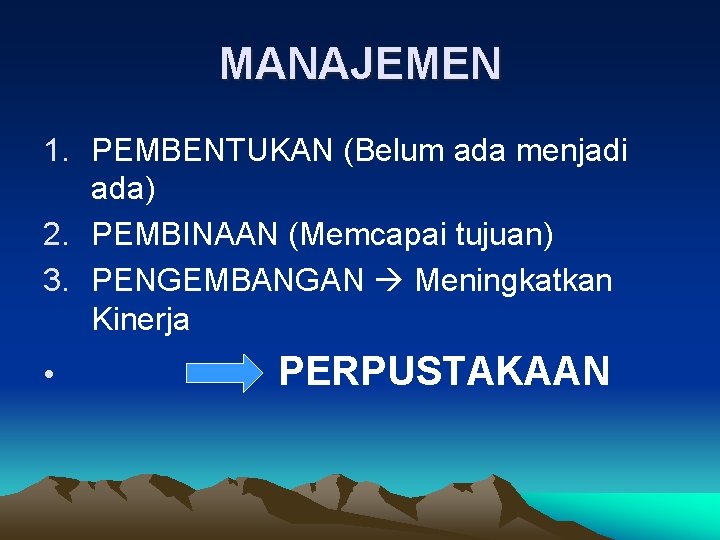 MANAJEMEN

1. PEMBENTUKAN (Belum ada menjadi ada)
2. PEMBINAAN (Memcapai tujuan)
3. PENGEMBANGAN → Meningkatkan Kinerja

• PERPUSTAKAAN